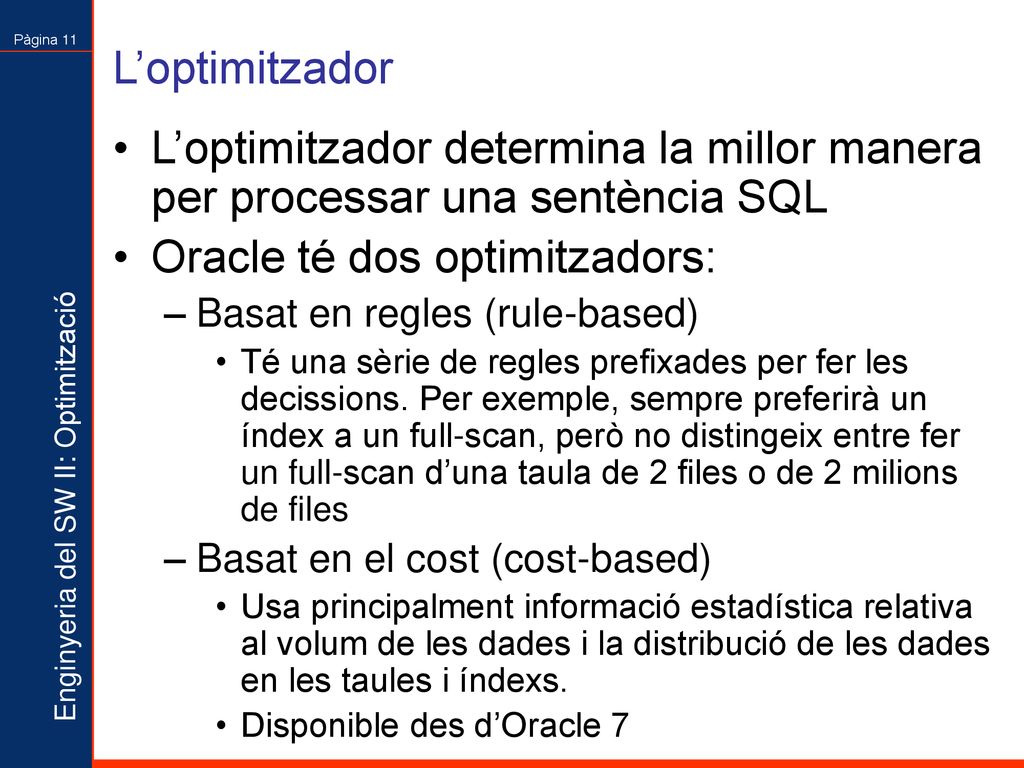 Pàgina 11

Enginyeria del SW II: Optimització

L’optimitzador

• L’optimitzador determina la millor manera per processar una sentència SQL
• Oracle té dos optimitzadors:
– Basat en regles (rule-based)
• Té una sèrie de regles prefixades per fer les decissions. Per exemple, sempre preferirà un índex a un full-scan, però no distingeix entre fer un full-scan d’una taula de 2 files o de 2 milions de files
– Basat en el cost (cost-based)
• Usa principalment informació estadística relativa al volum de les dades i la distribució de les dades en les taules i índexs.
• Disponible des d’Oracle 7